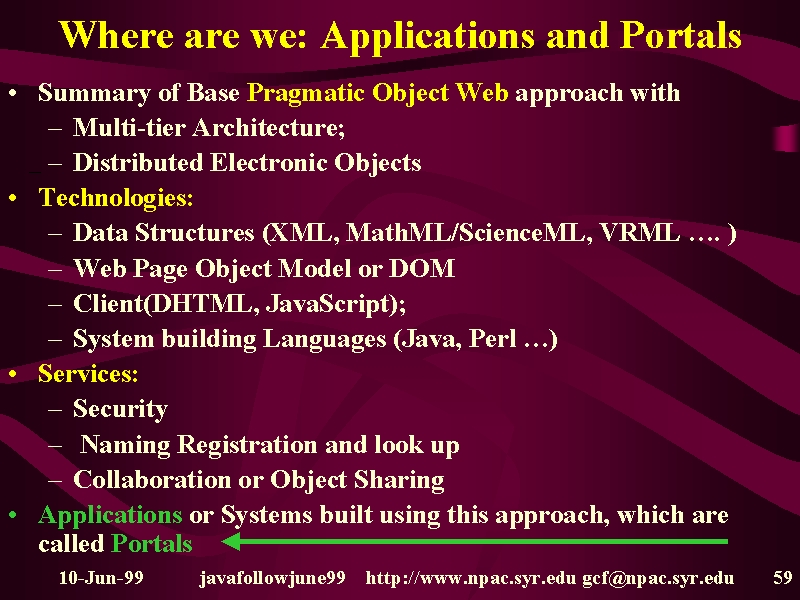 Where are we: Applications and Portals

• Summary of Base Pragmatic Object Web approach with
– Multi-tier Architecture;
– Distributed Electronic Objects
• Technologies:
– Data Structures (XML, MathML/ScienceML, VRML …. )
– Web Page Object Model or DOM
– Client(DHTML, JavaScript);
– System building Languages (Java, Perl …)
• Services:
– Security
– Naming Registration and look up
– Collaboration or Object Sharing
• Applications or Systems built using this approach, which are called Portals

10-Jun-99 javafollowjune99 http://www.npac.syr.edu gcf@npac.syr.edu 59